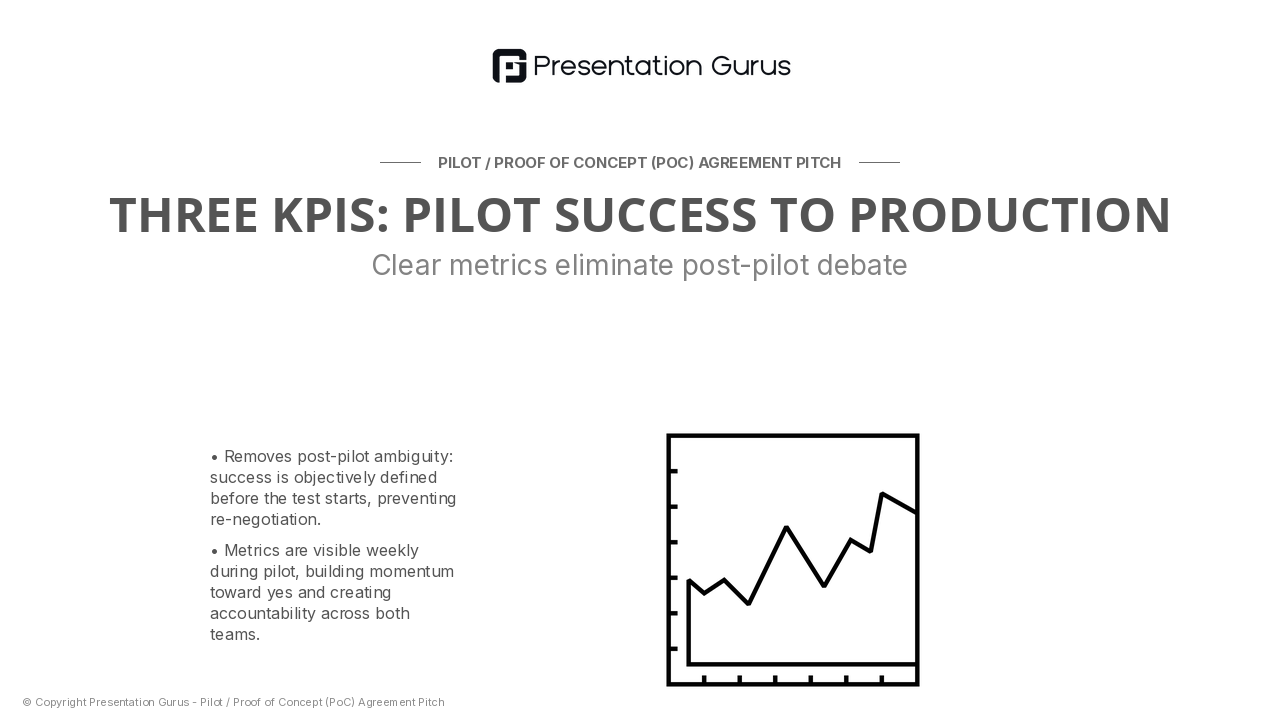 Presentation Gurus

PILOT / PROOF OF CONCEPT (POC) AGREEMENT PITCH

THREE KPIS: PILOT SUCCESS TO PRODUCTION

Clear metrics eliminate post-pilot debate

• Removes post-pilot ambiguity: success is objectively defined before the test starts, preventing re-negotiation.

• Metrics are visible weekly during pilot, building momentum toward yes and creating accountability across both teams.

© Copyright Presentation Gurus - Pilot / Proof of Concept (PoC) Agreement Pitch